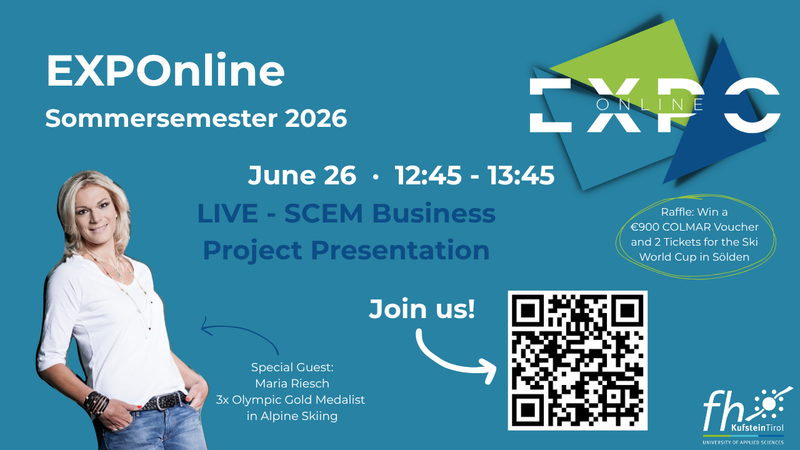 EXPOnline
Sommersemester 2026

EXPO
ONLINE

June 26 · 12:45 - 13:45

LIVE - SCEM Business Project Presentation

Raffle: Win a €900 COLMAR Voucher and 2 Tickets for the Ski World Cup in Sölden

Join us!

Special Guest:
Maria Riesch
3x Olympic Gold Medalist in Alpine Skiing

fh
KufsteinTirol
UNIVERSITY OF APPLIED SCIENCES